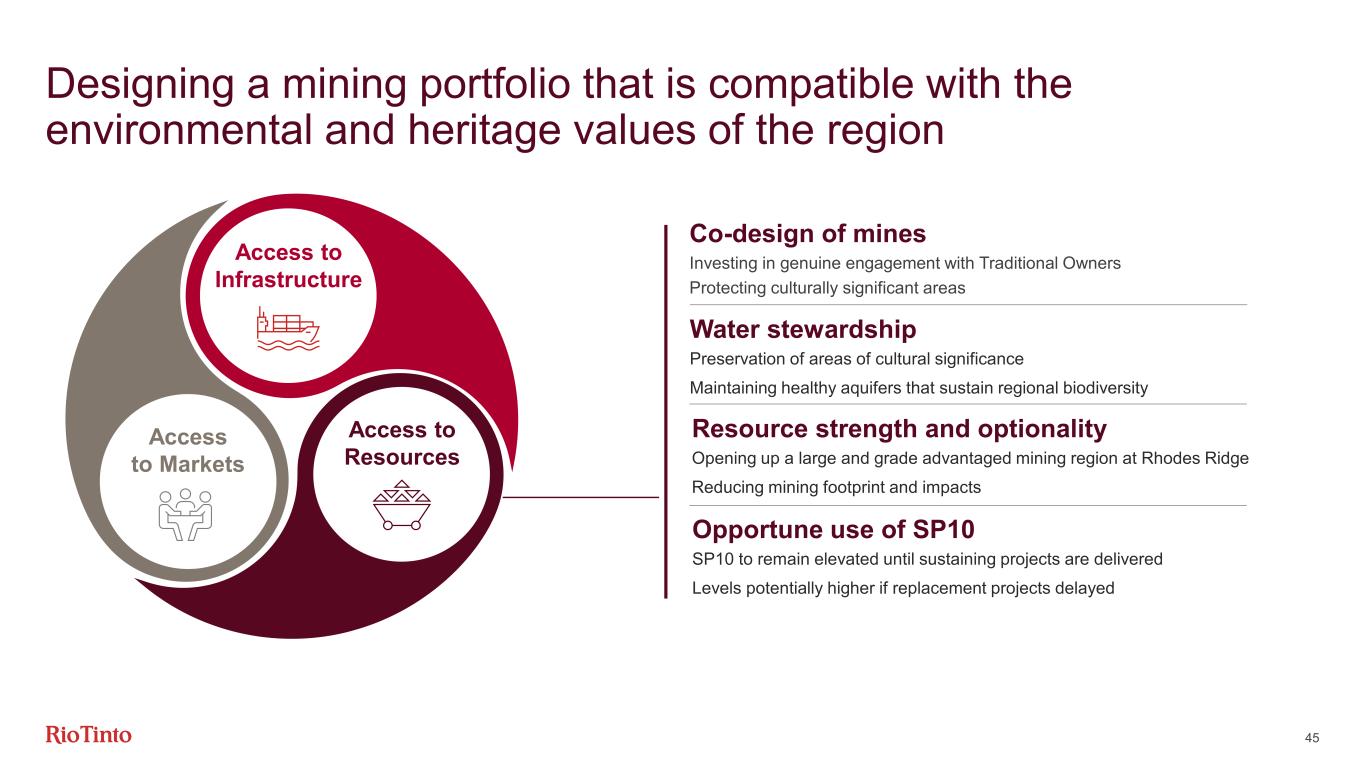 Designing a mining portfolio that is compatible with the environmental and heritage values of the region

Access to Infrastructure

Access to Markets

Access to Resources

Co-design of mines
Investing in genuine engagement with Traditional Owners
Protecting culturally significant areas

Water stewardship
Preservation of areas of cultural significance
Maintaining healthy aquifers that sustain regional biodiversity

Resource strength and optionality
Opening up a large and grade advantaged mining region at Rhodes Ridge
Reducing mining footprint and impacts

Opportune use of SP10
SP10 to remain elevated until sustaining projects are delivered
Levels potentially higher if replacement projects delayed

RioTinto

45